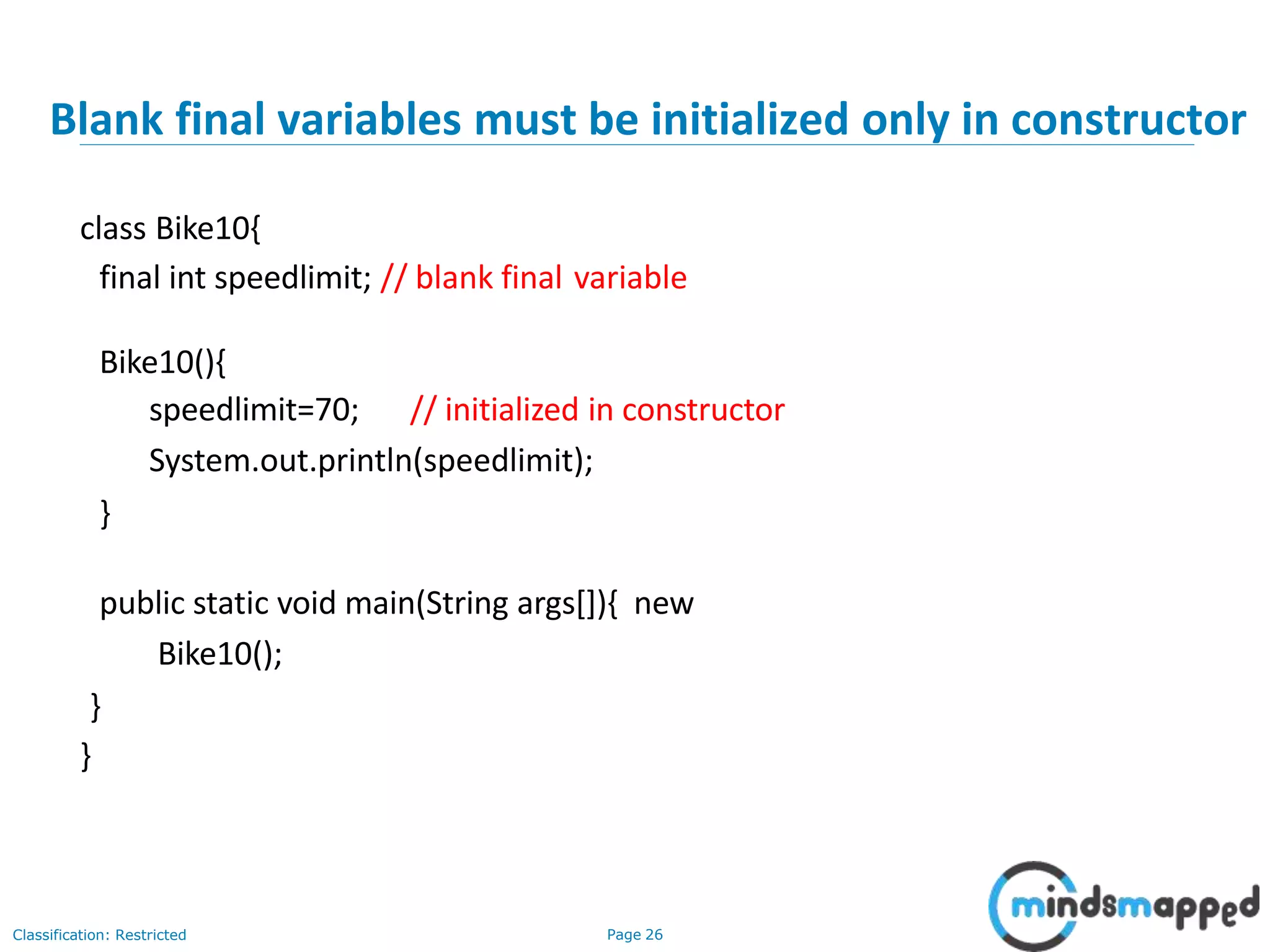 Blank final variables must be initialized only in constructor

class Bike10{
final int speedlimit; // blank final variable

Bike10(){
speedlimit=70; // initialized in constructor
System.out.println(speedlimit);
}

public static void main(String args[]){ new
Bike10();
}
}

Classification: Restricted

Page 26

mindsmapped